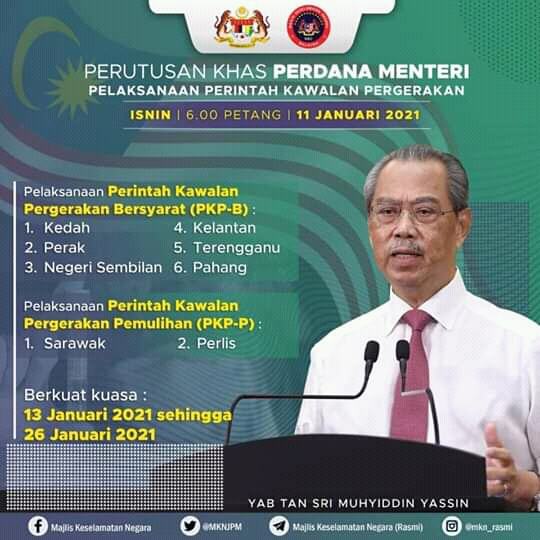 PERUTUSAN KHAS PERDANA MENTERI
PELAKSANAAN PERINTAH KAWALAN PERGERAKAN

ISNIN | 6.00 PETANG | 11 JANUARI 2021

Pelaksanaan Perintah Kawalan Pergerakan Bersyarat (PKP-B) :
1. Kedah
2. Perak
3. Negeri Sembilan
4. Kelantan
5. Terengganu
6. Pahang

Pelaksanaan Perintah Kawalan Pergerakan Pemulihan (PKP-P) :
1. Sarawak
2. Perlis

Berkuat kuasa :
13 Januari 2021 sehingga 26 Januari 2021

YAB TAN SRI MUHYIDDIN YASSIN

Majlis Keselamatan Negara
@MKNJPM
Majlis Keselamatan Negara (Rasmi)
@mkn_rasmi